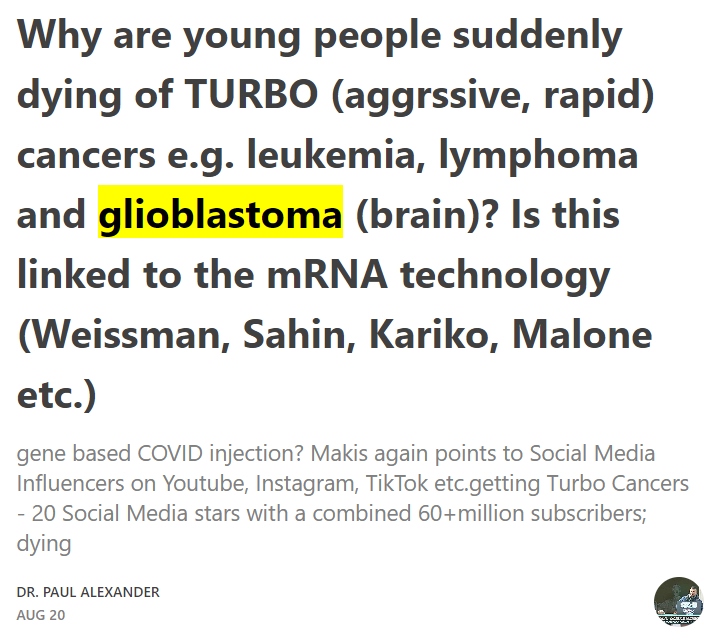 Why are young people suddenly dying of TURBO (aggrssive, rapid) cancers e.g. leukemia, lymphoma and glioblastoma (brain)? Is this linked to the mRNA technology (Weissman, Sahin, Kariko, Malone etc.)

gene based COVID injection? Makis again points to Social Media Influencers on Youtube, Instagram, TikTok etc.getting Turbo Cancers - 20 Social Media stars with a combined 60+million subscribers; dying

DR. PAUL ALEXANDER
AUG 20